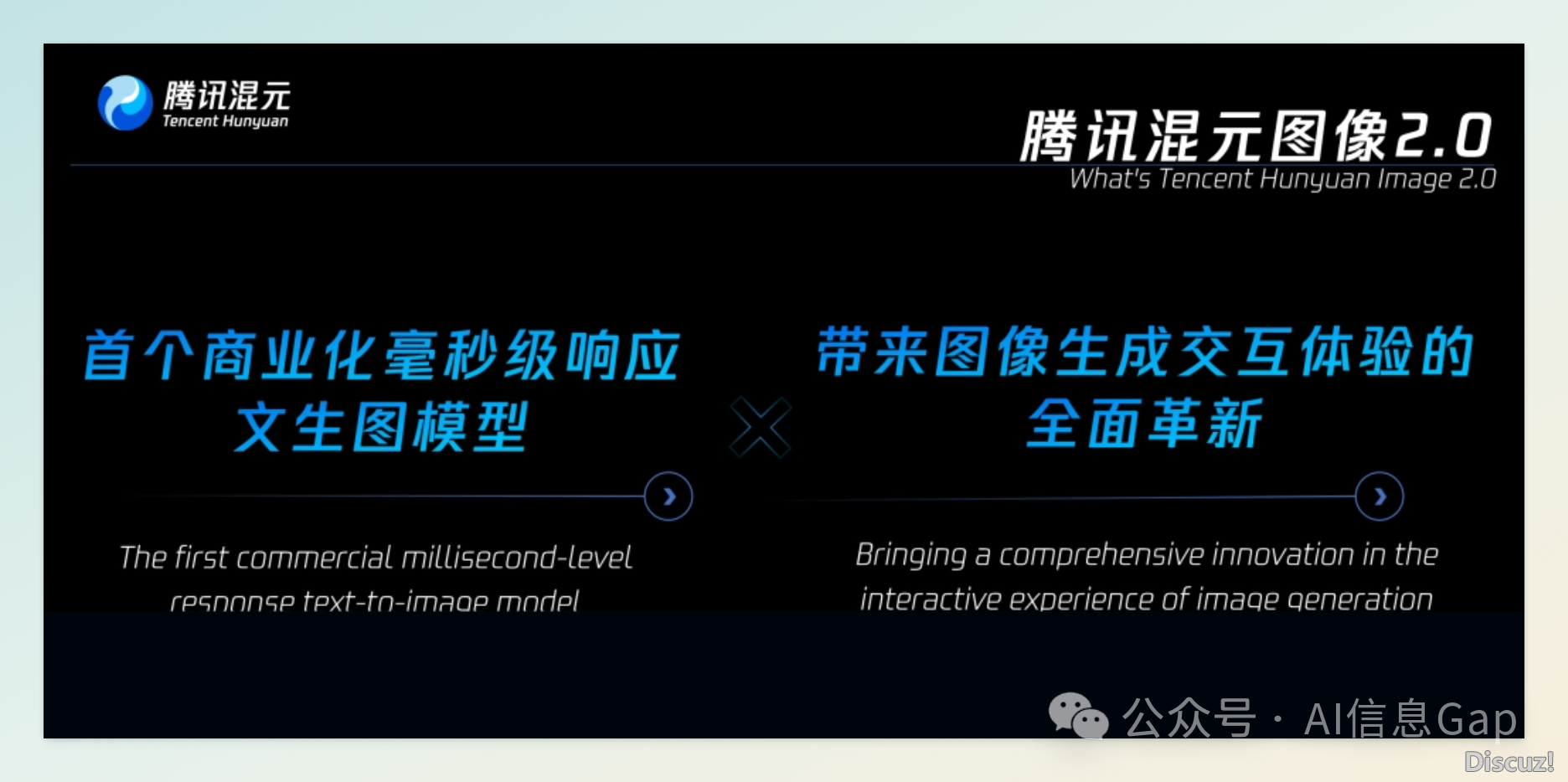 腾讯混元
Tencent Hunyuan

腾讯混元图像2.0
What's Tencent Hunyuan Image 2.0

首个商业化毫秒级响应文生图模型

The first commercial millisecond-level response text-to-image model

带来图像生成交互体验的全面革新

Bringing a comprehensive innovation in the interactive experience of image generation

公众号 · AI信息Gap

Discuz!